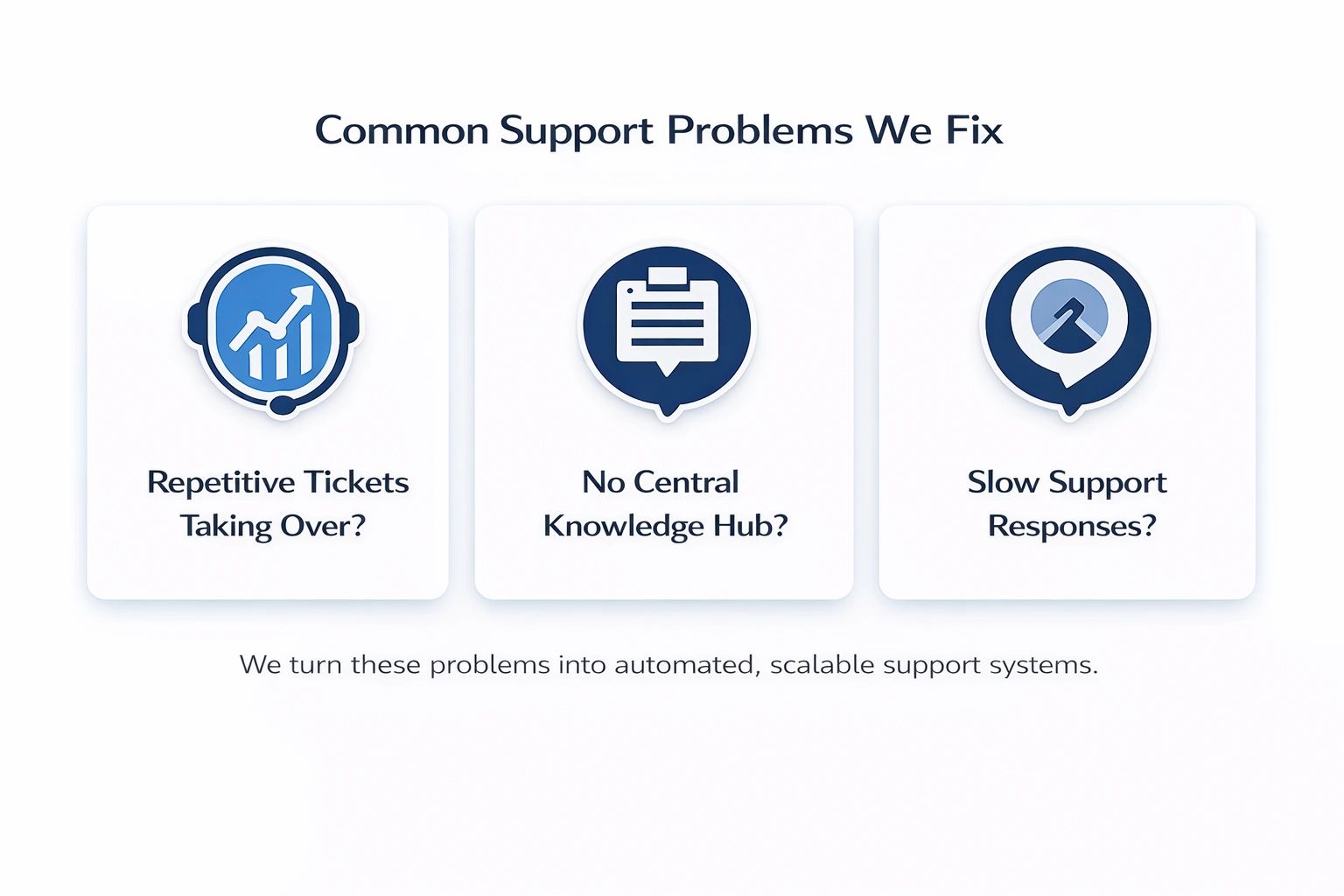 Common Support Problems We Fix

Repetitive Tickets Taking Over?

No Central Knowledge Hub?

Slow Support Responses?

We turn these problems into automated, scalable support systems.